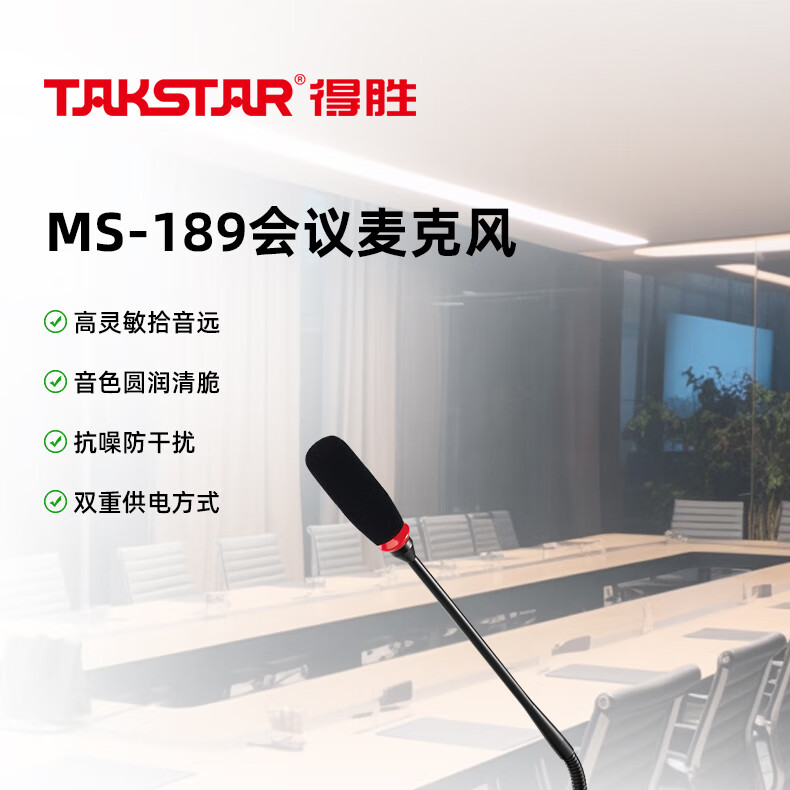 TAKSTAR® 得胜

MS-189会议麦克风

高灵敏拾音远

音色圆润清脆

抗噪防干扰

双重供电方式